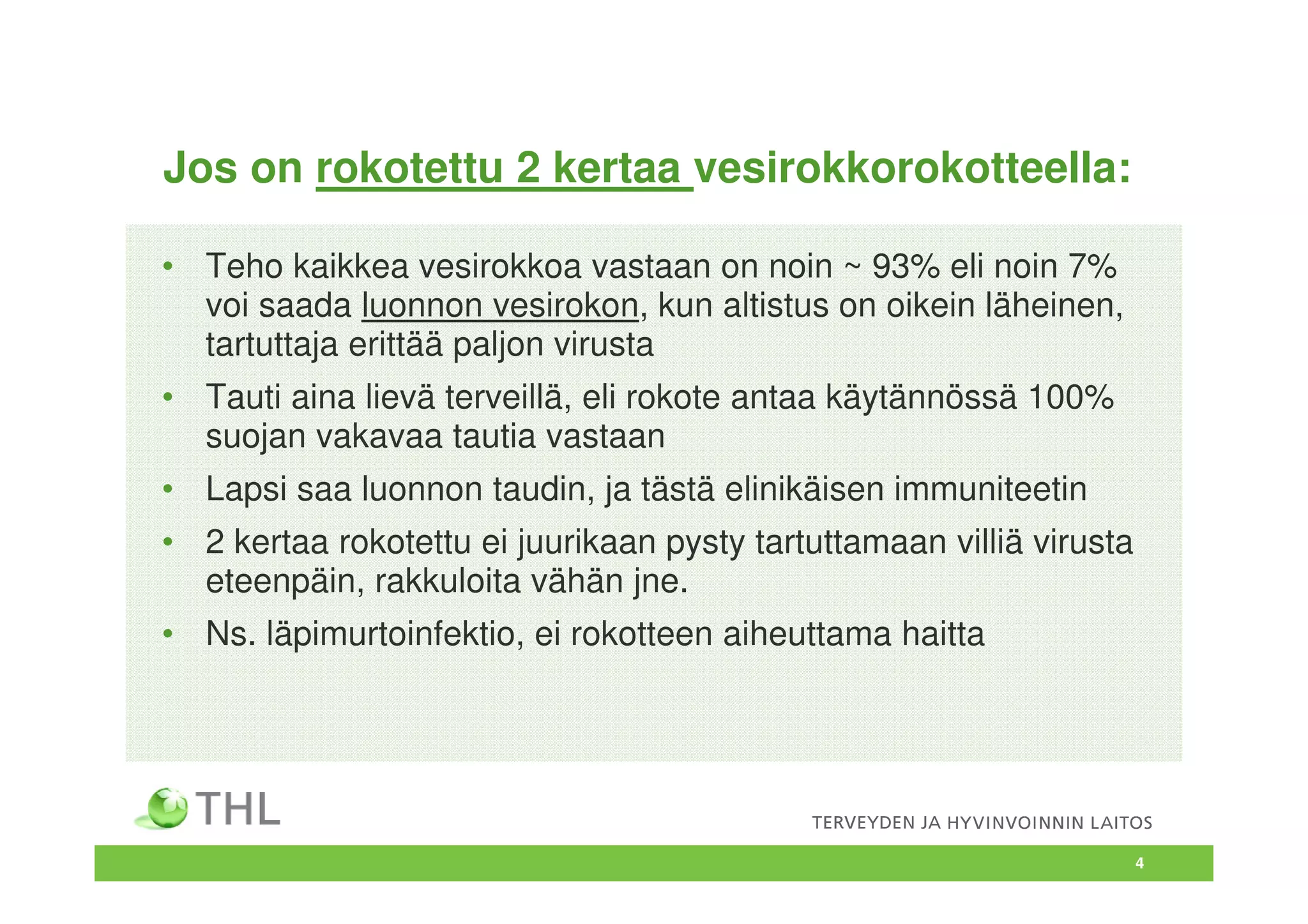 Jos on rokotettu 2 kertaa vesirokkorokotteella:

• Teho kaikkea vesirokkoa vastaan on noin ~ 93% eli noin 7% voi saada luonnon vesirokon, kun altistus on oikein läheinen, tartuttaja erittää paljon virusta

• Tauti aina lievä terveillä, eli rokote antaa käytännössä 100% suojan vakavaa tautia vastaan

• Lapsi saa luonnon taudin, ja tästä elinikäisen immuniteetin

• 2 kertaa rokotettu ei juurikaan pysty tartuttamaan villiä virusta eteenpäin, rakkuloita vähän jne.

• Ns. läpimurtoinfektio, ei rokotteen aiheuttama haitta

THL

TERVEYDEN JA HYVINVOINNIN LAITOS

4